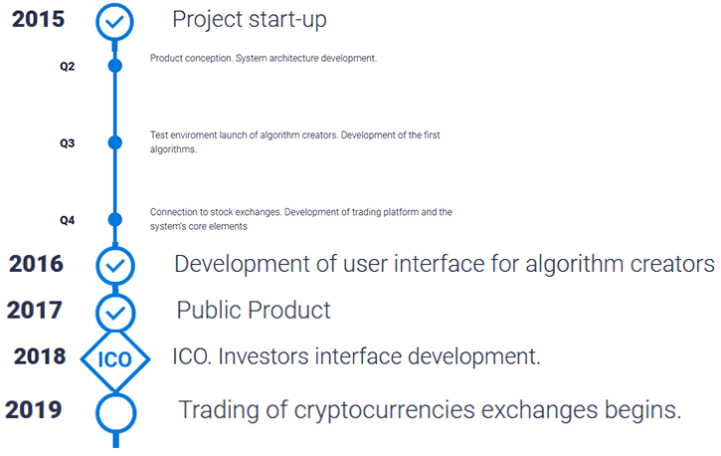 2015 Project start-up

Q2 Product conception. System architecture development.

Q3 Test enviroment launch of algorithm creators. Development of the first algorithms.

Q4 Connection to stock exchanges. Development of trading platform and the system's core elements

2016 Development of user interface for algorithm creators

2017 Public Product

2018 ICO ICO. Investors interface development.

2019 Trading of cryptocurrencies exchanges begins.